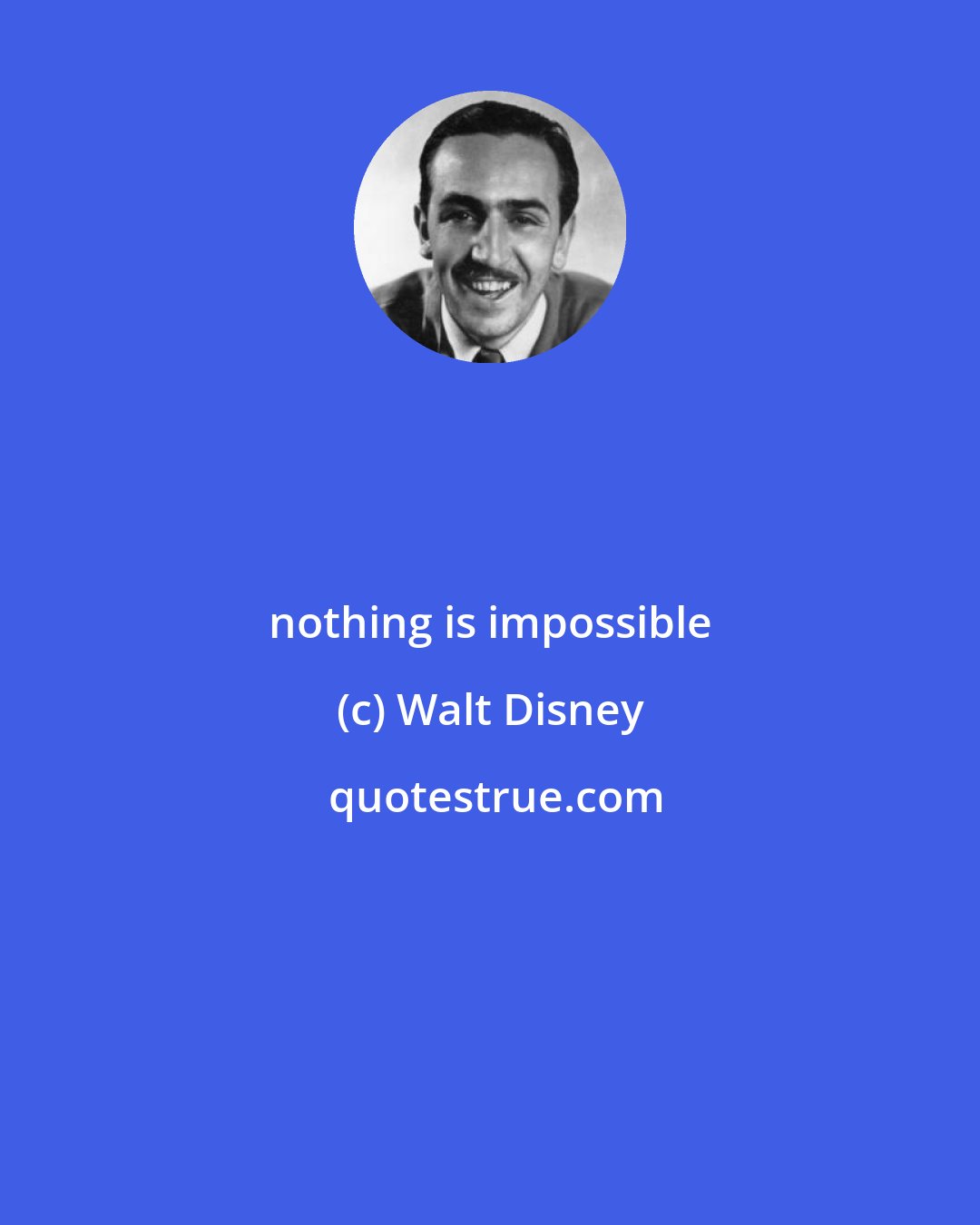 nothing is impossible

(c) Walt Disney

quotestrue.com